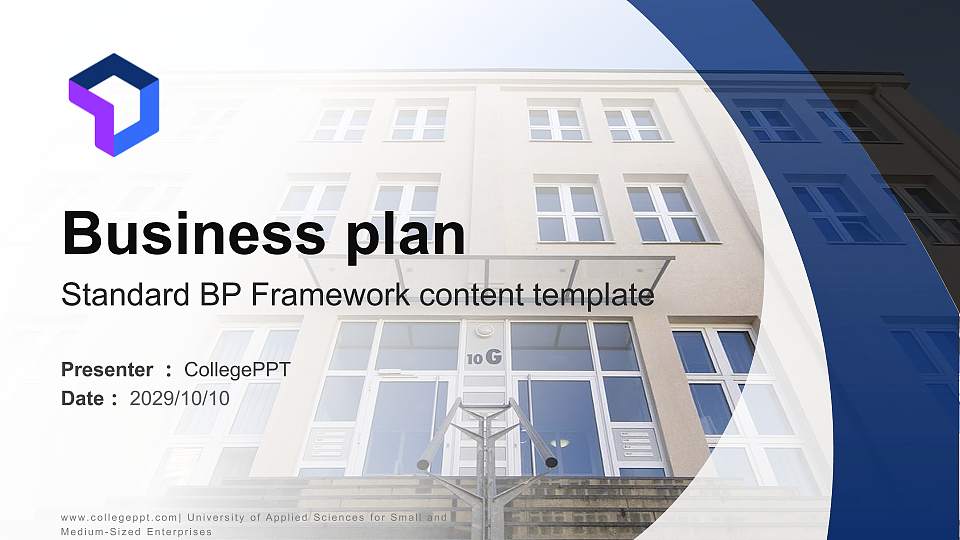 Business plan

Standard BP Framework content template

Presenter ： CollegePPT
Date ： 2029/10/10

10 G

www.collegeppt.com| University of Applied Sciences for Small and Medium-Sized Enterprises